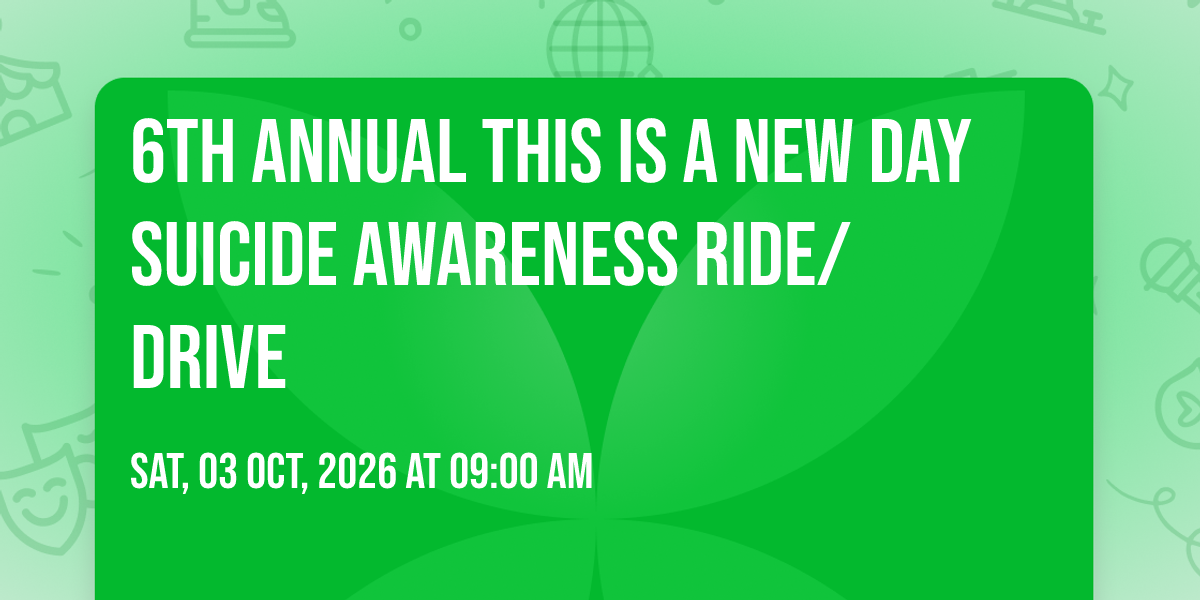 6TH ANNUAL THIS IS A NEW DAY SUICIDE AWARENESS RIDE/ DRIVE

SAT, 03 OCT, 2026 AT 09:00 AM